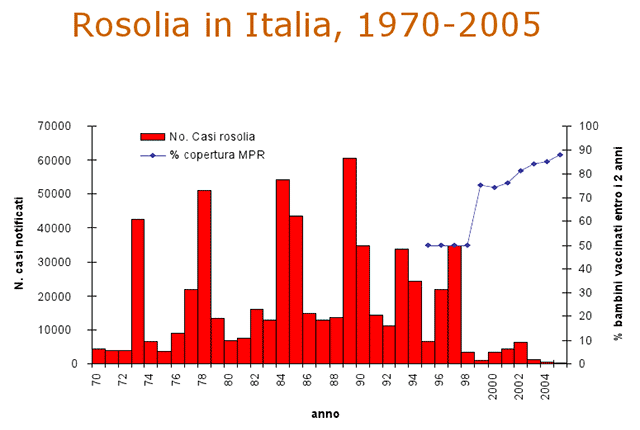 Rosolia in Italia, 1970-2005

No. Casi rosolia
% copertura MPR

N. casi notificati

70000
60000
50000
40000
30000
20000
10000
0

100
90
80
70
60
50
40
30
20
10
0

% bambini vaccinati entro i 2 anni

70
72
74
76
78
80
82
84
86
88
90
92
94
96
98
2000
2002
2004

anno